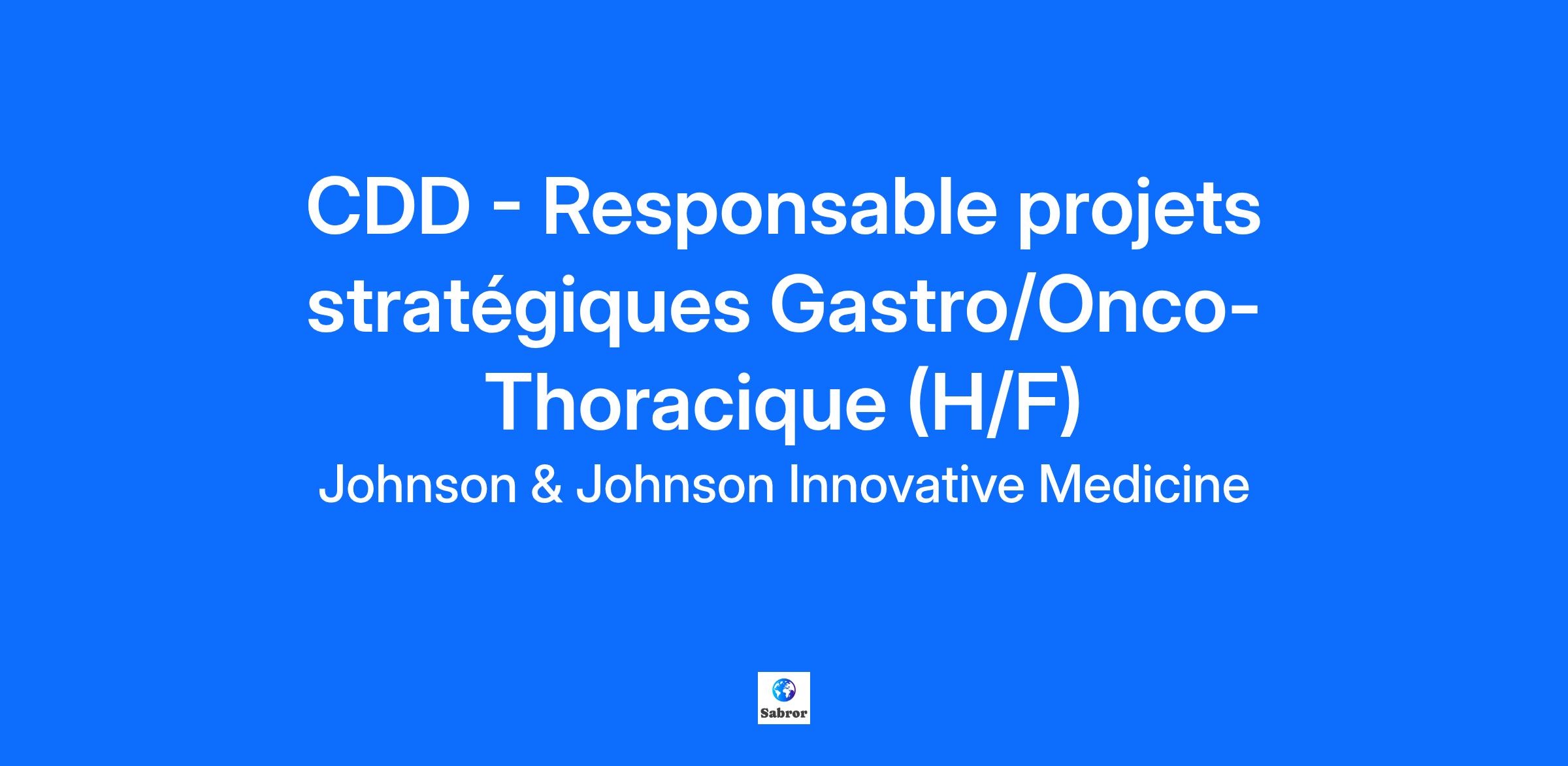 CDD - Responsable projets stratégiques Gastro/Onco-Thoracique (H/F)
Johnson & Johnson Innovative Medicine

Sabror